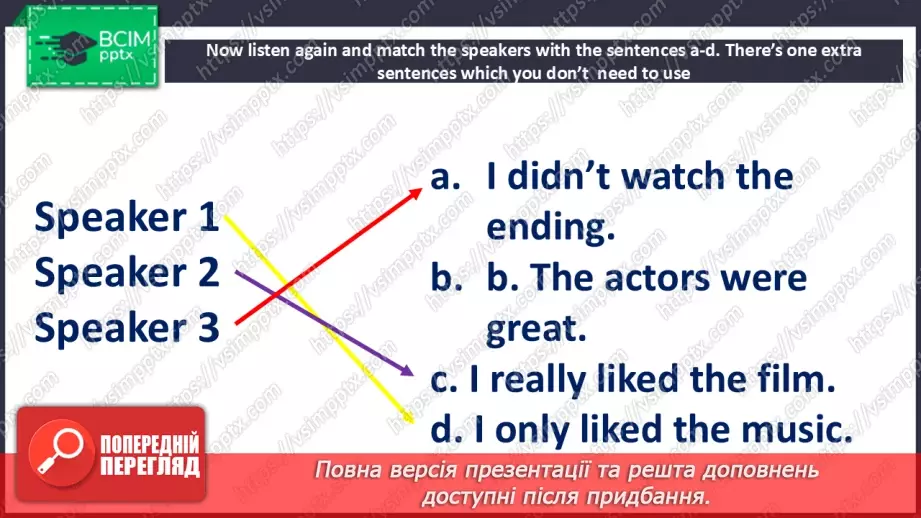 ВСІМ pptx

Now listen again and match the speakers with the sentences a-d. There's one extra sentences which you don't need to use

Speaker 1
Speaker 2
Speaker 3

a. I didn't watch the ending.
b. b. The actors were great.
c. I really liked the film.
d. I only liked the music.

ПОПЕРЕДНІЙ ПЕРЕГЛЯД

Повна версія презентації та решта доповнень доступні після придбання.

https://vsimpptx.com